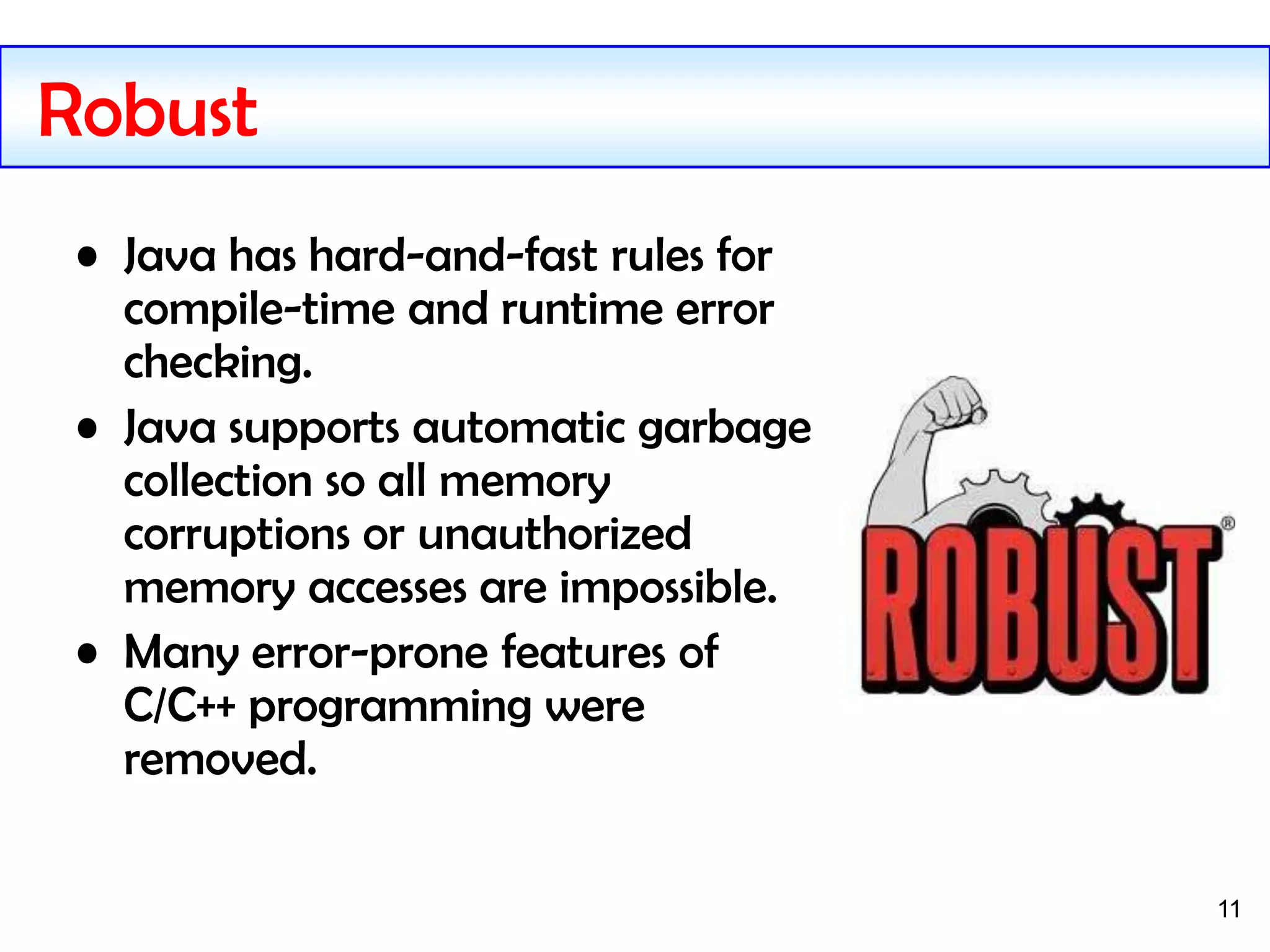 Robust

• Java has hard-and-fast rules for compile-time and runtime error checking.
• Java supports automatic garbage collection so all memory corruptions or unauthorized memory accesses are impossible.
• Many error-prone features of C/C++ programming were removed.

ROBUST®

11